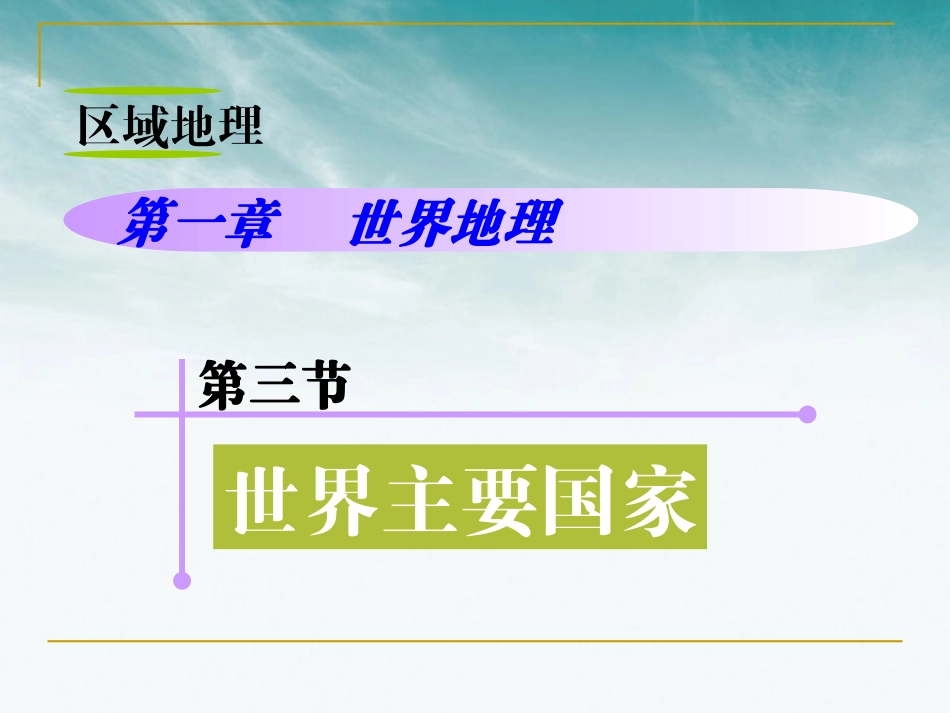 区域地理

第一章 世界地理

第三节

世界主要国家